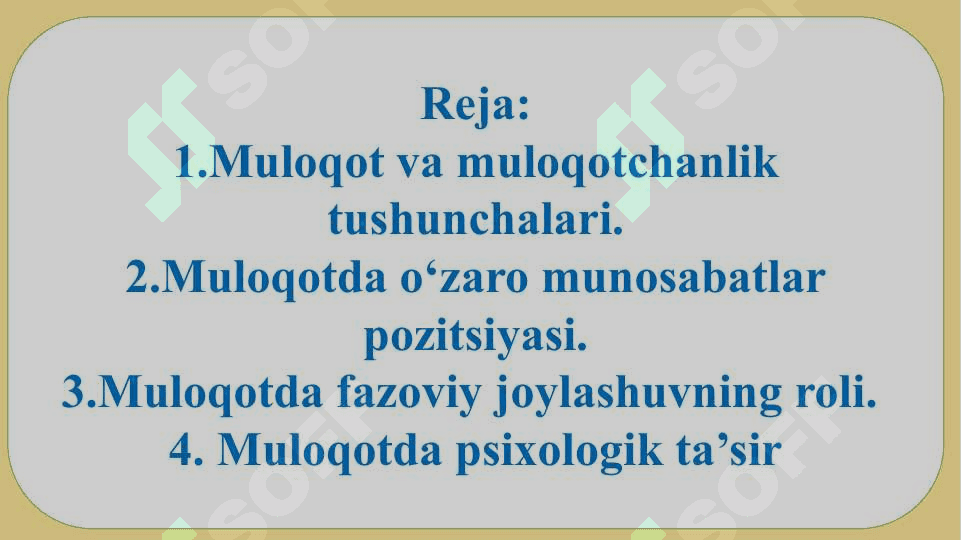 Reja:
1.Muloqot va muloqotchanlik tushunchalari.
2.Muloqotda o‘zaro munosabatlar pozitsiyasi.
3.Muloqotda fazoviy joylashuvning roli.
4. Muloqotda psixologik ta’sir